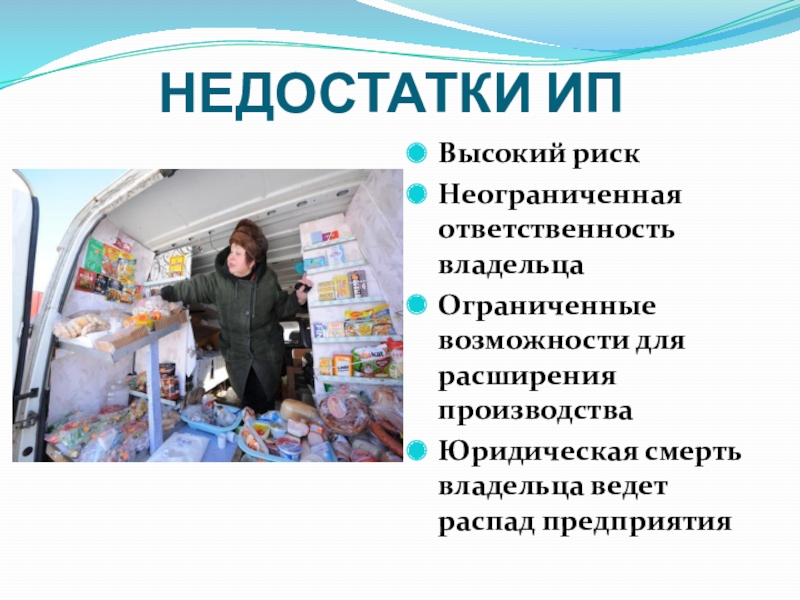 НЕДОСТАТКИ ИП

Высокий риск

Неограниченная ответственность владельца

Ограниченные возможности для расширения производства

Юридическая смерть владельца ведет распад предприятия